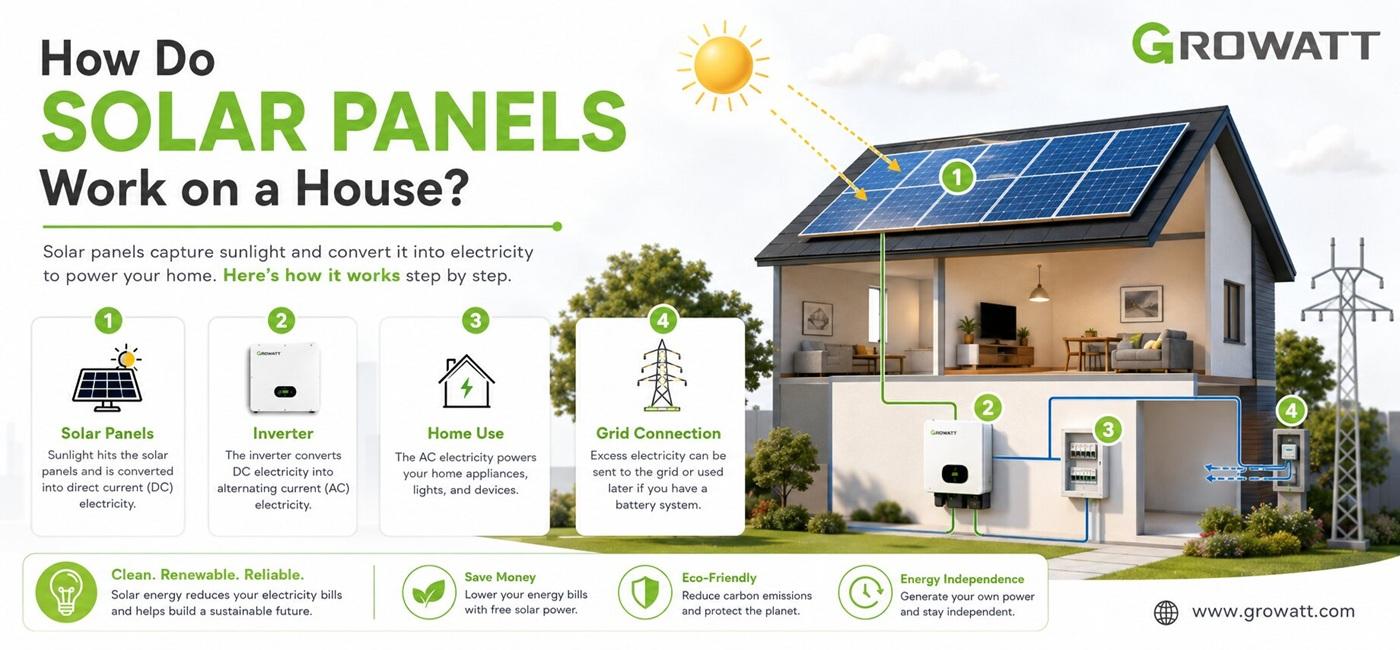 How Do
SOLAR PANELS
Work on a House?

GROWATT

Solar panels capture sunlight and convert it into electricity to power your home. Here's how it works step by step.

1
Solar Panels
Sunlight hits the solar panels and is converted into direct current (DC) electricity.

2
GROWATT
Inverter
The inverter converts DC electricity into alternating current (AC) electricity.

3
Home Use
The AC electricity powers your home appliances, lights, and devices.

4
Grid Connection
Excess electricity can be sent to the grid or used later if you have a battery system.

1
2
GROWATT
3
4

Clean. Renewable. Reliable.
Solar energy reduces your electricity bills and helps build a sustainable future.

Save Money
Lower your energy bills with free solar power.

Eco-Friendly
Reduce carbon emissions and protect the planet.

Energy Independence
Generate your own power and stay independent.

www.growatt.com